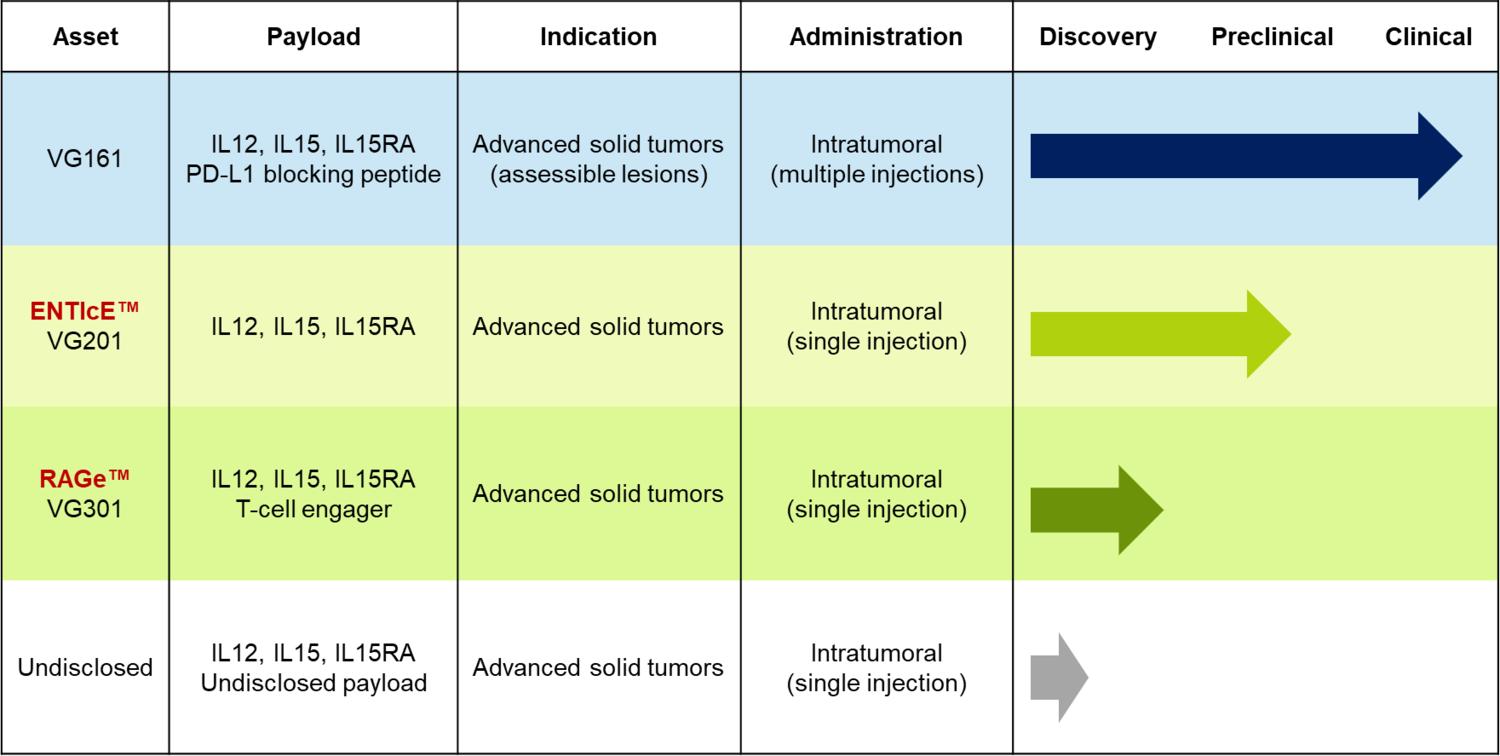 | Asset | Payload | Indication | Administration | Discovery Preclinical Clinical |
|---|---|---|---|---|
| VG161 | IL12, IL15, IL15RA PD-L1 blocking peptide | Advanced solid tumors (assessible lesions) | Intratumoral (multiple injections) | |
| ENTIcE™ VG201 | IL12, IL15, IL15RA | Advanced solid tumors | Intratumoral (single injection) | |
| RAGe™ VG301 | IL12, IL15, IL15RA T-cell engager | Advanced solid tumors | Intratumoral (single injection) | |
| Undisclosed | IL12, IL15, IL15RA Undisclosed payload | Advanced solid tumors | Intratumoral (single injection) | |